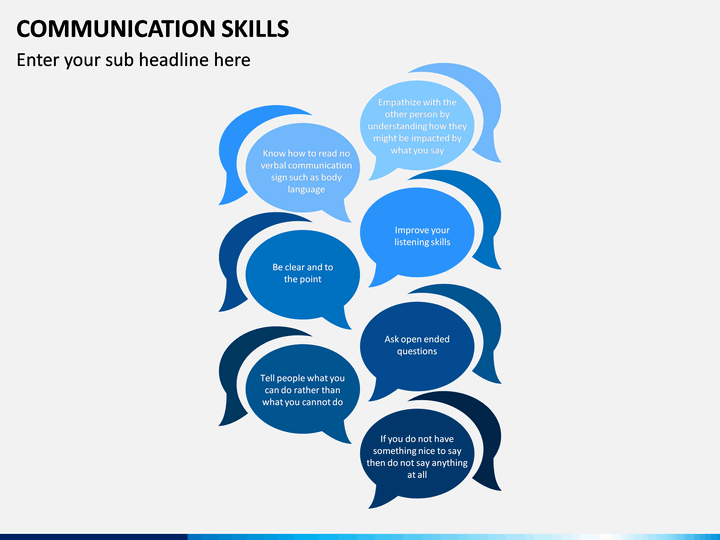 COMMUNICATION SKILLS

Enter your sub headline here

Empathize with the other person by understanding how they might be impacted by what you say

Know how to read no verbal communication sign such as body language

Improve your listening skills

Be clear and to the point

Ask open ended questions

Tell people what you can do rather than what you cannot do

If you do not have something nice to say then do not say anything at all